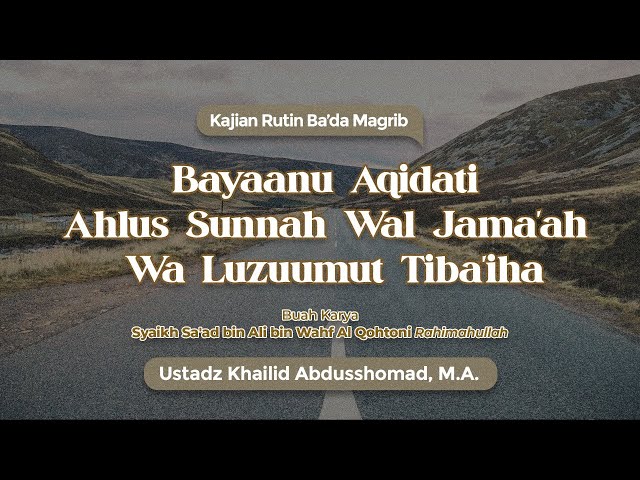 Kajian Rutin Ba'da Magrib

Bayaanu Aqidati Ahlus Sunnah Wal Jama'ah Wa Luzuumut Tiba'iha

Buah Karya
Syaikh Sa'ad bin Ali bin Wahf Al Qohtoni Rahimahullah

Ustadz Khailid Abdusshomad, M.A.